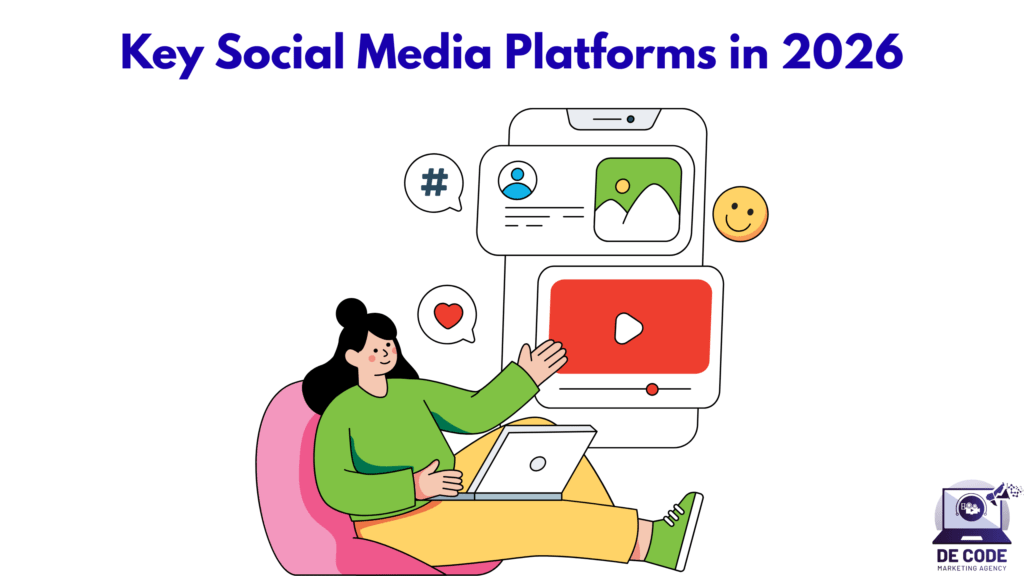 Key Social Media Platforms in 2026

#

DE CODE
MARKETING AGENCY